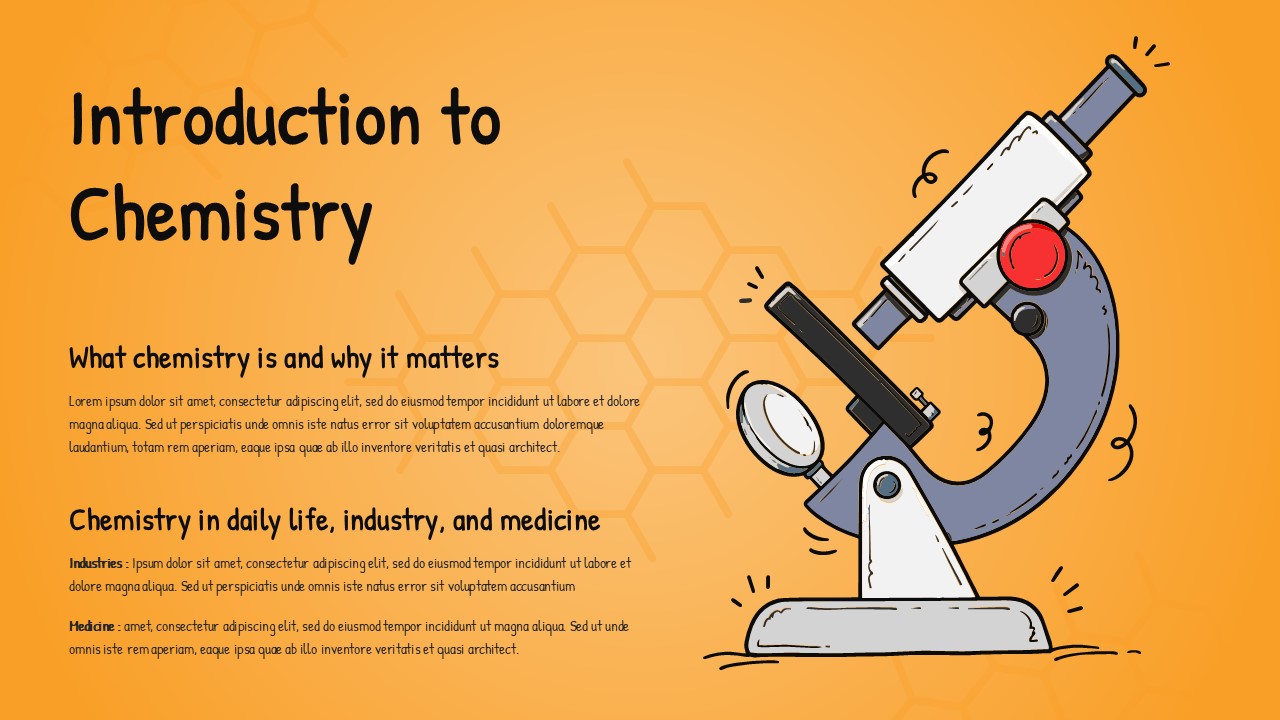 Introduction to Chemistry

What chemistry is and why it matters

Lorem ipsum dolor sit amet, consectetur adipiscing elit, sed do eiusmod tempor incididunt ut labore et dolore magna aliqua. Sed ut perspiciatis unde omnis iste natus error sit voluptatem accusantium doloremque laudantium, totam rem aperiam, eaque ipsa quae ab illo inventore veritatis et quasi architect.

Chemistry in daily life, industry, and medicine

Industries : Ipsum dolor sit amet, consectetur adipiscing elit, sed do eiusmod tempor incididunt ut labore et dolore magna aliqua. Sed ut perspiciatis unde omnis iste natus error sit voluptatem accusantium

Medicine : amet, consectetur adipiscing elit, sed do eiusmod tempor incididunt ut magna aliqua. Sed ut unde omnis iste rem aperiam, eaque ipsa quae ab illo inventore veritatis et quasi architect.